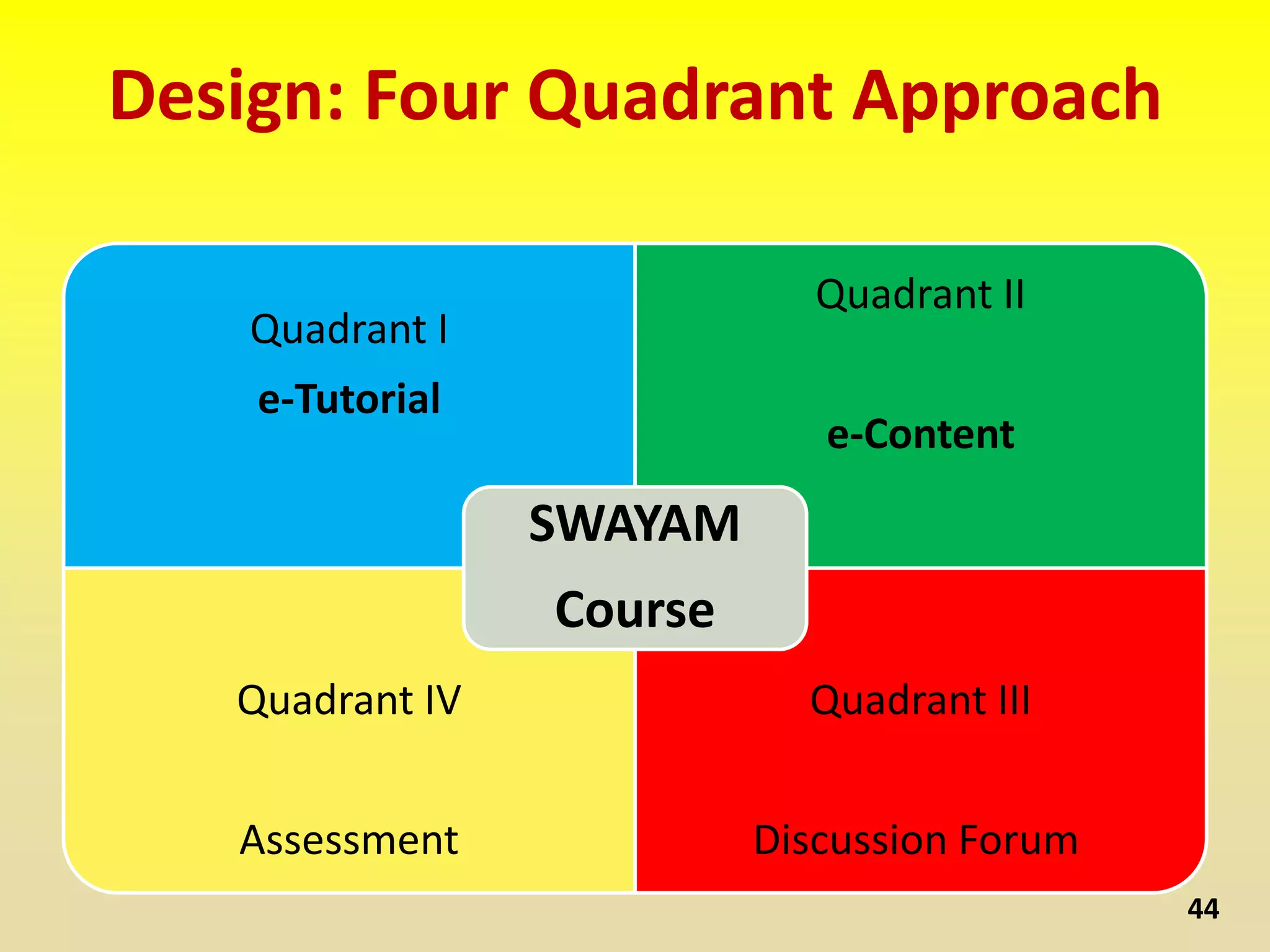 Design: Four Quadrant Approach

Quadrant I

e-Tutorial

Quadrant II

e-Content

SWAYAM

Course

Quadrant IV

Assessment

Quadrant III

Discussion Forum

44